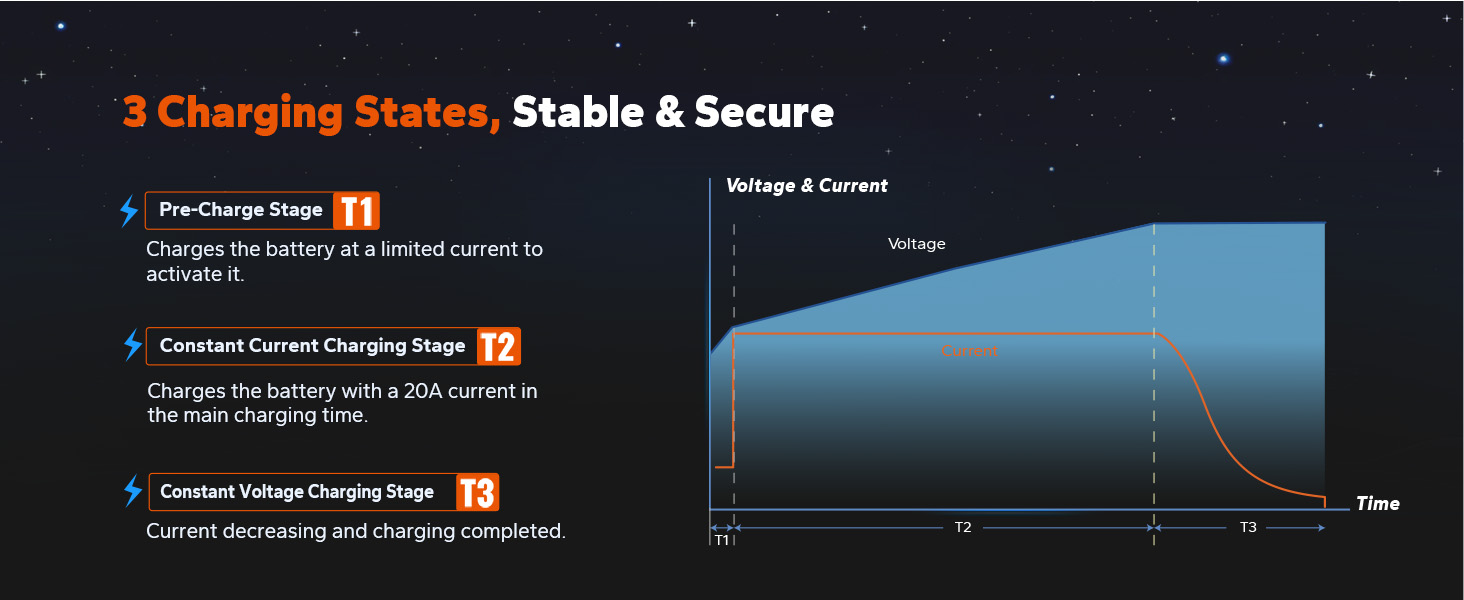 3 Charging States, Stable & Secure

Pre-Charge Stage T1

Charges the battery at a limited current to activate it.

Constant Current Charging Stage T2

Charges the battery with a 20A current in the main charging time.

Constant Voltage Charging Stage T3

Current decreasing and charging completed.

Voltage & Current

Voltage

Current

Time

T1

T2

T3